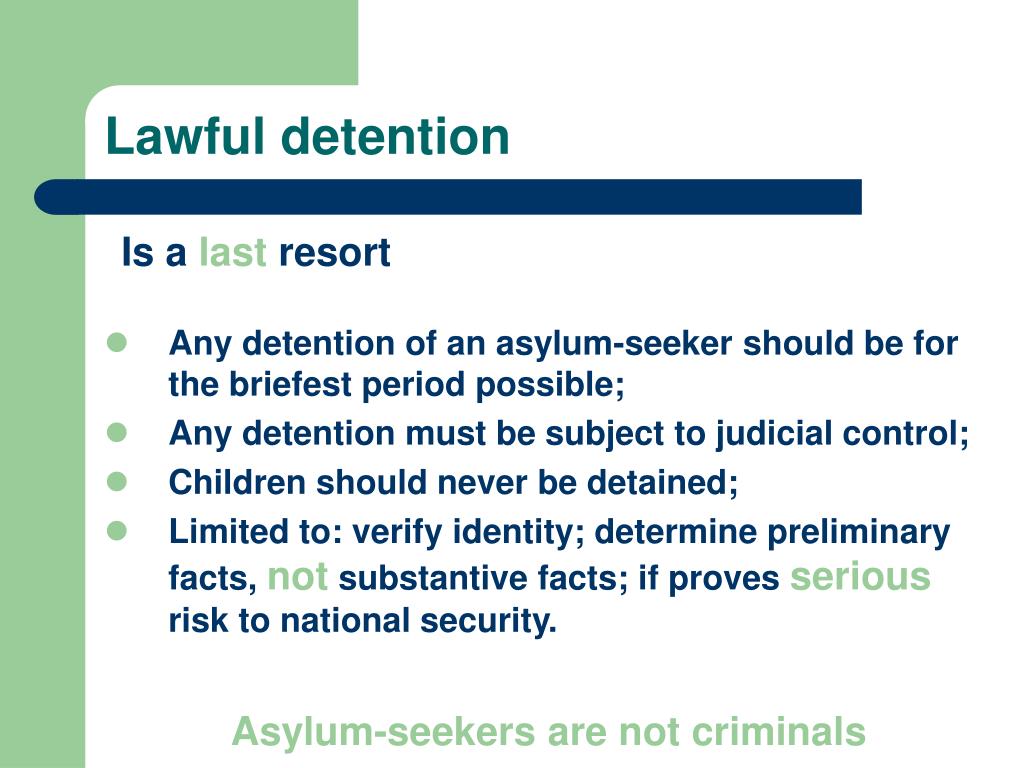 Lawful detention

Is a last resort

- Any detention of an asylum-seeker should be for the briefest period possible;
- Any detention must be subject to judicial control;
- Children should never be detained;
- Limited to: verify identity; determine preliminary facts, not substantive facts; if proves serious risk to national security.

Asylum-seekers are not criminals